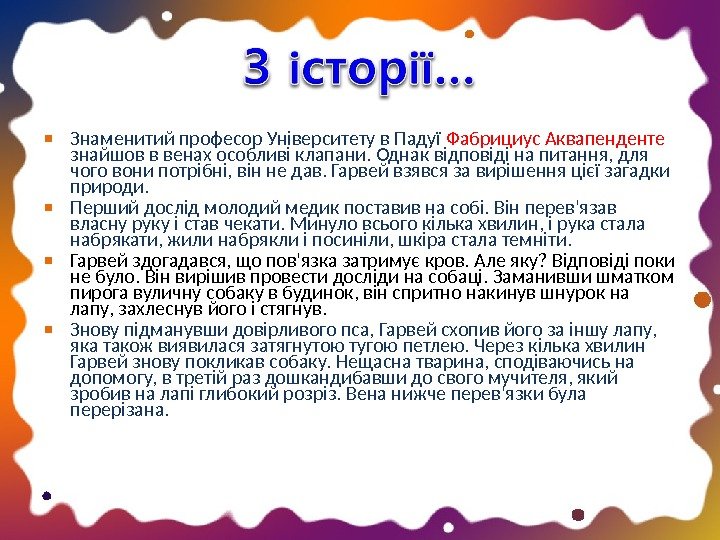 З історії…

Знаменитий професор Університету в Падуї Фабрициус Аквапенденте знайшов в венах особливі клапани. Однак відповіді на питання, для чого вони потрібні, він не дав. Гарвей взявся за вирішення цієї загадки природи.

Перший дослід молодий медик поставив на собі. Він перев'язав власну руку і став чекати. Минуло всього кілька хвилин, і рука стала набрякати, жили набрякли і посиніли, шкіра стала темніти.

Гарвей здогадався, що пов'язка затримує кров. Але яку? Відповіді поки не було. Він вирішив провести досліди на собаці. Заманивши шматком пирога вуличну собаку в будинок, він спритно накинув шнурок на лапу, захлеснув його і стягнув.

Знову підманувши довірливого пса, Гарвей схопив його за іншу лапу, яка також виявилася затягнутою тугою петлею. Через кілька хвилин Гарвей знову покликав собаку. Нещасна тварина, сподіваючись на допомогу, в третій раз дошкандибавши до свого мучителя, який зробив на лапі глибокий розріз. Вена нижче перев'язки була перерізана.